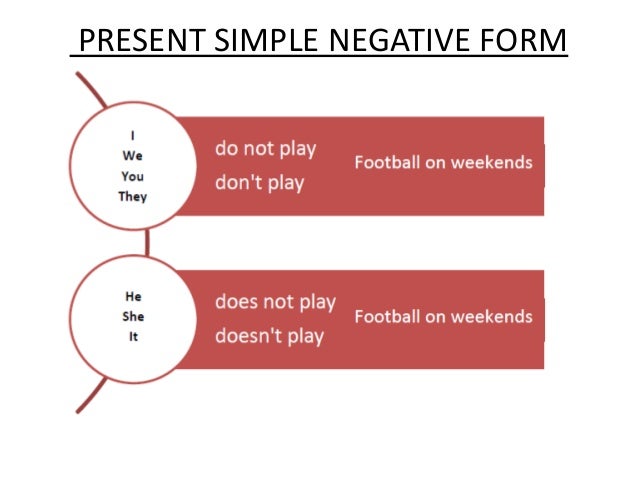 PRESENT SIMPLE NEGATIVE FORM

I
We
You
They

do not play
don't play

Football on weekends

He
She
It

does not play
doesn't play

Football on weekends